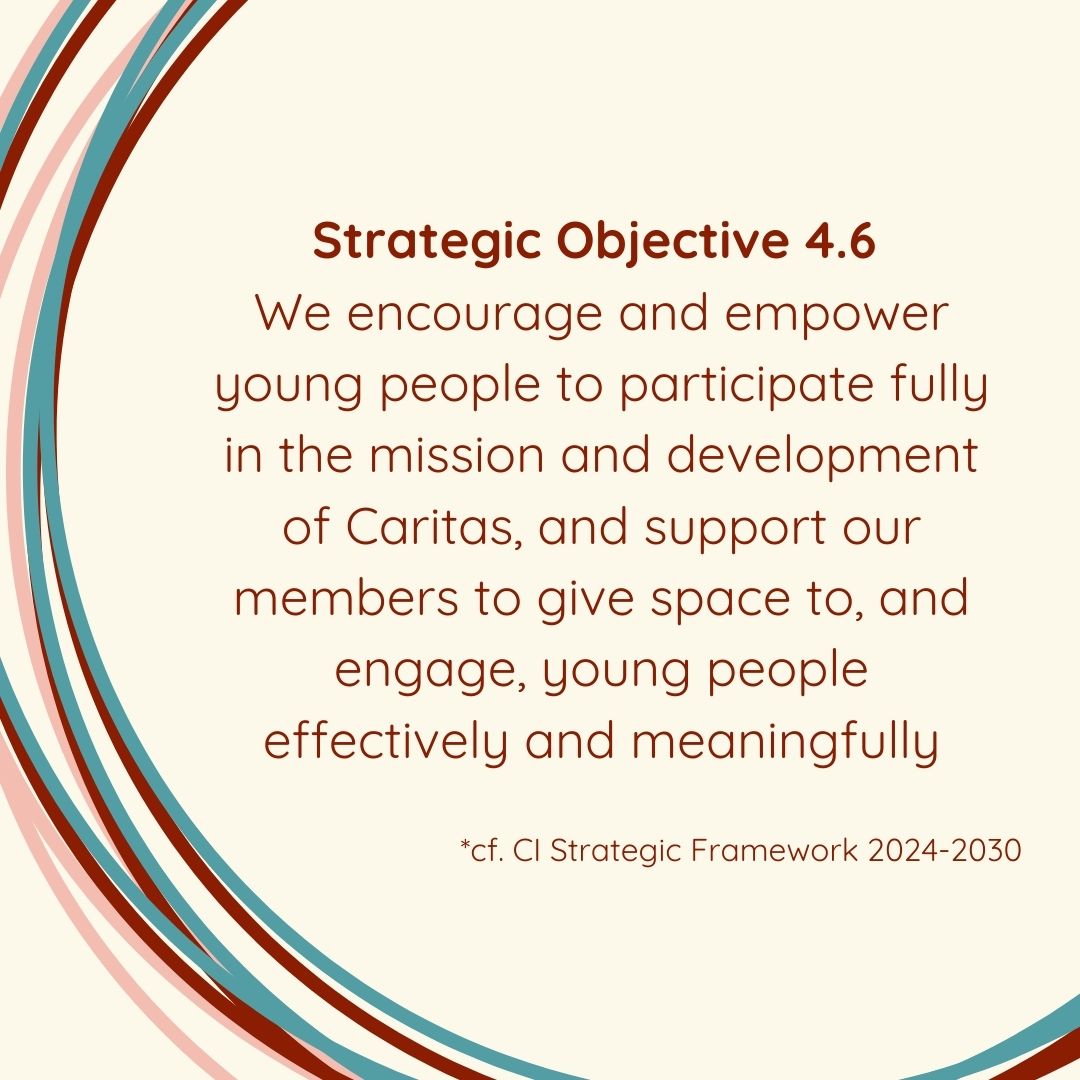 Strategic Objective 4.6
We encourage and empower young people to participate fully in the mission and development of Caritas, and support our members to give space to, and engage, young people effectively and meaningfully

*cf. CI Strategic Framework 2024-2030